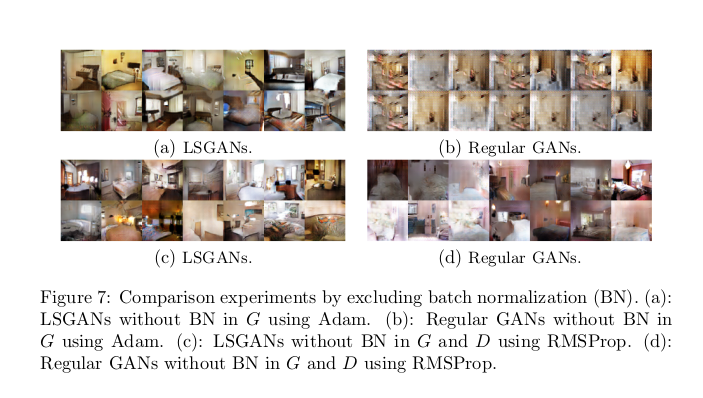 (a) LSGANs.

(b) Regular GANs.

(c) LSGANs.

(d) Regular GANs.

Figure 7: Comparison experiments by excluding batch normalization (BN). (a): LSGANs without BN in $G$ using Adam. (b): Regular GANs without BN in $G$ using Adam. (c): LSGANs without BN in $G$ and $D$ using RMSProp. (d): Regular GANs without BN in $G$ and $D$ using RMSProp.